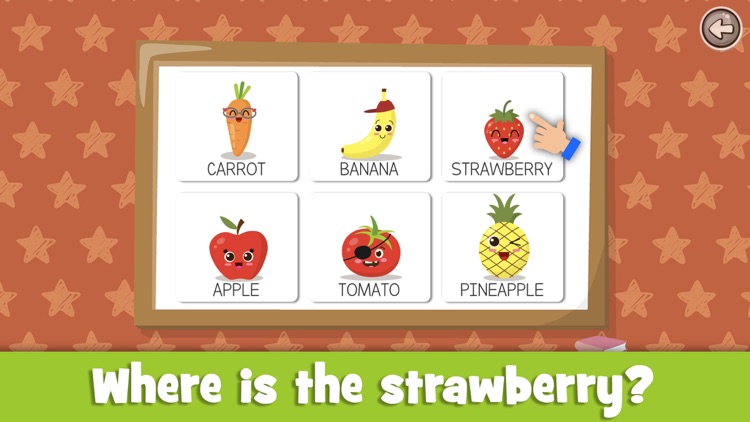 CARROT

BANANA

STRAWBERRY

APPLE

TOMATO

PINEAPPLE

Where is the strawberry?